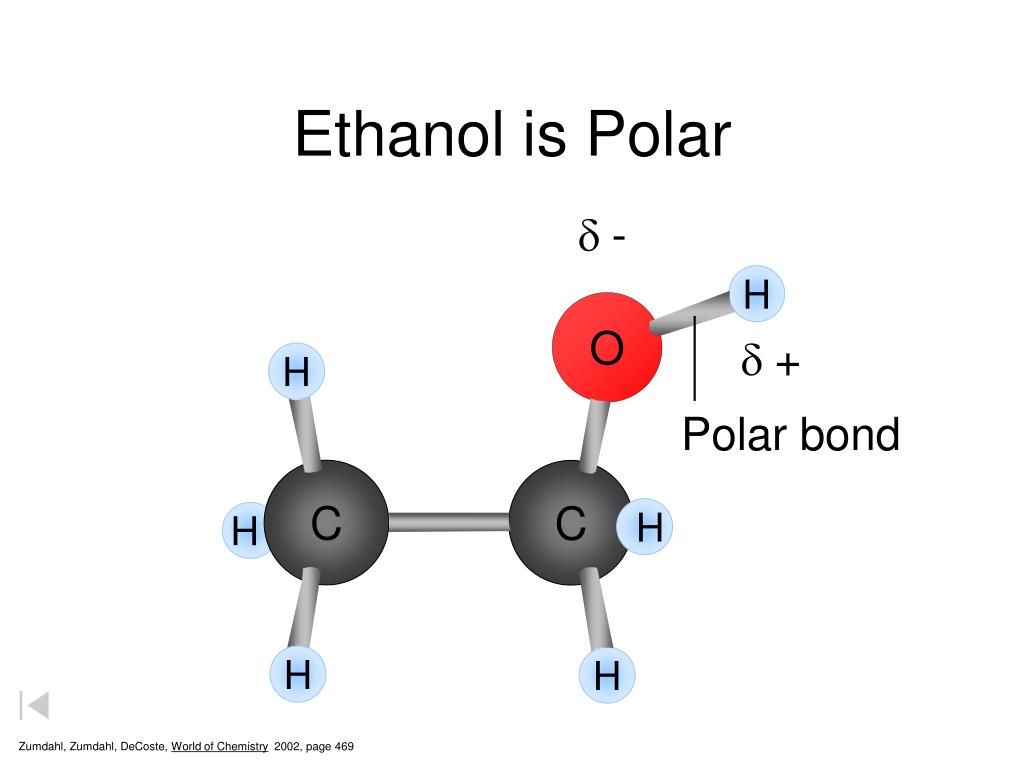 Ethanol is Polar

$\delta$ -

H

O

$\delta$ +

Polar bond

H

H

C

C

H

H

H

Zumdahl, Zumdahl, DeCoste, World of Chemistry 2002, page 469